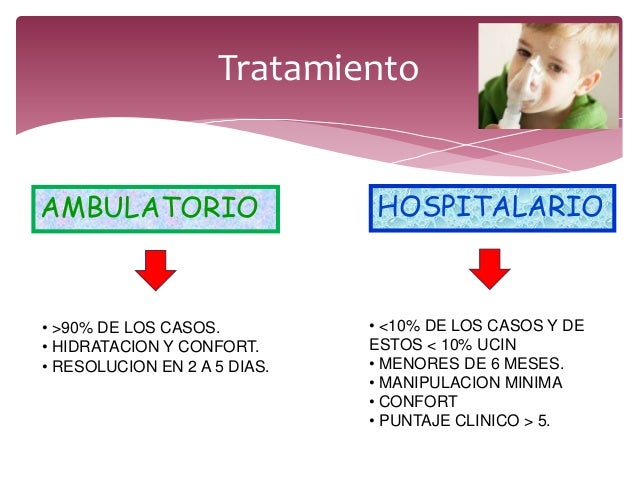 Tratamiento

AMBULATORIO

• >90% DE LOS CASOS.
• HIDRATACION Y CONFORT.
• RESOLUCION EN 2 A 5 DIAS.

HOSPITALARIO

• <10% DE LOS CASOS Y DE ESTOS < 10% UCIN
• MENORES DE 6 MESES.
• MANIPULACION MINIMA
• CONFORT
• PUNTAJE CLINICO > 5.